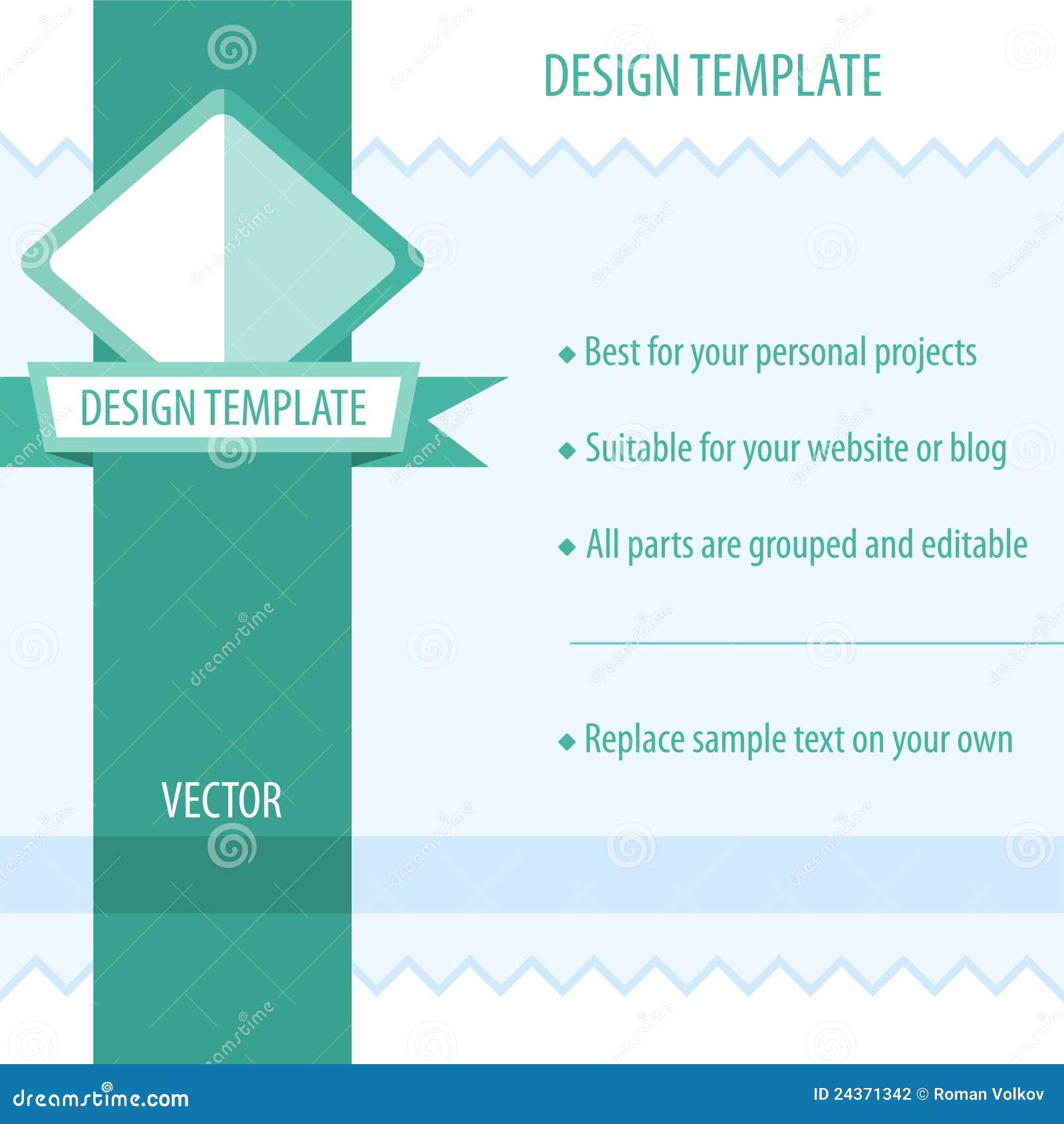 DESIGN TEMPLATE

DESIGN TEMPLATE

◆ Best for your personal projects

◆ Suitable for your website or blog

◆ All parts are grouped and editable

◆ Replace sample text on your own

VECTOR

dreamstime.com

ID 24371342 © Roman Volkov